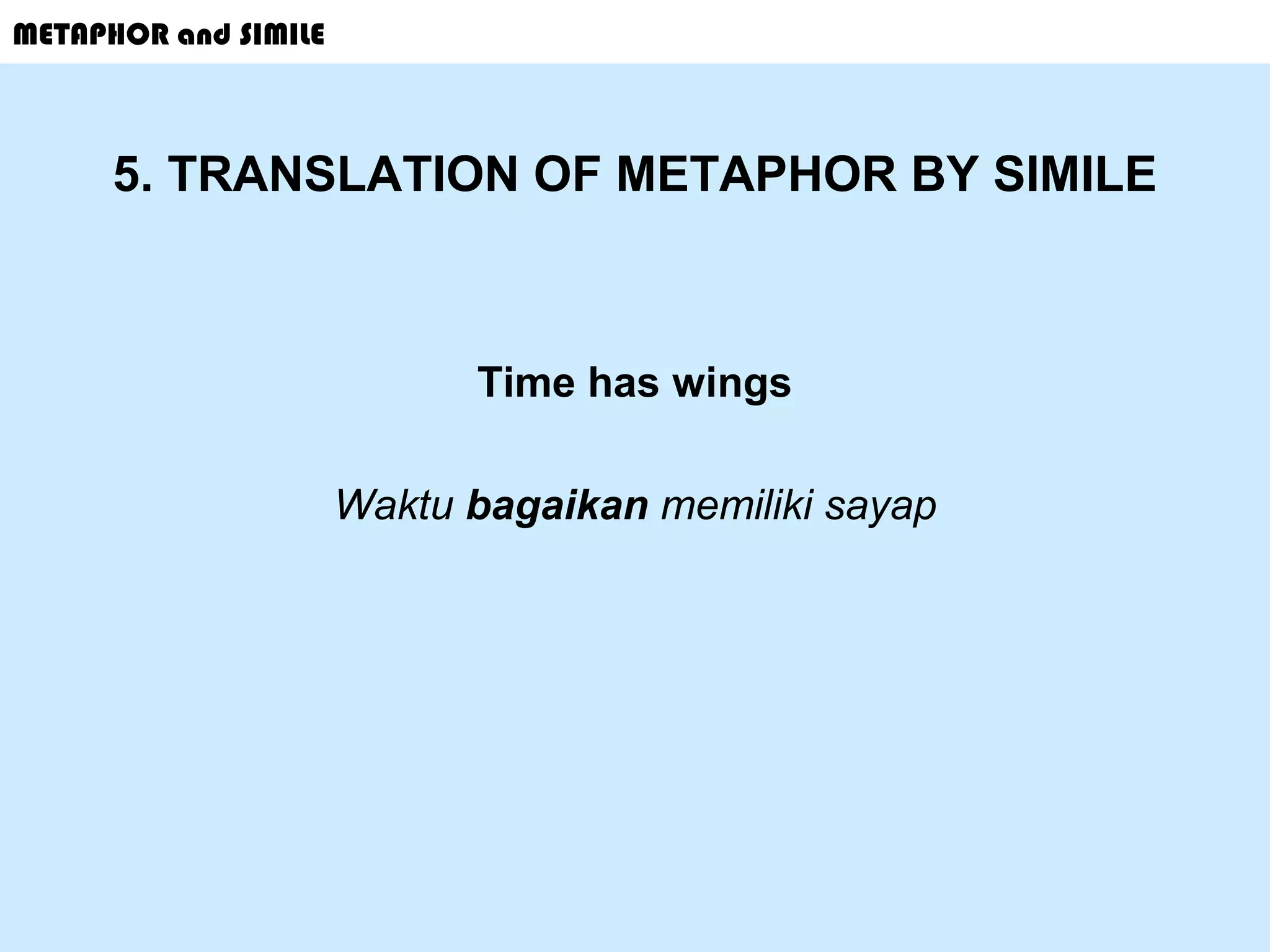 METAPHOR and SIMILE

5. TRANSLATION OF METAPHOR BY SIMILE

Time has wings

Waktu bagaikan memiliki sayap